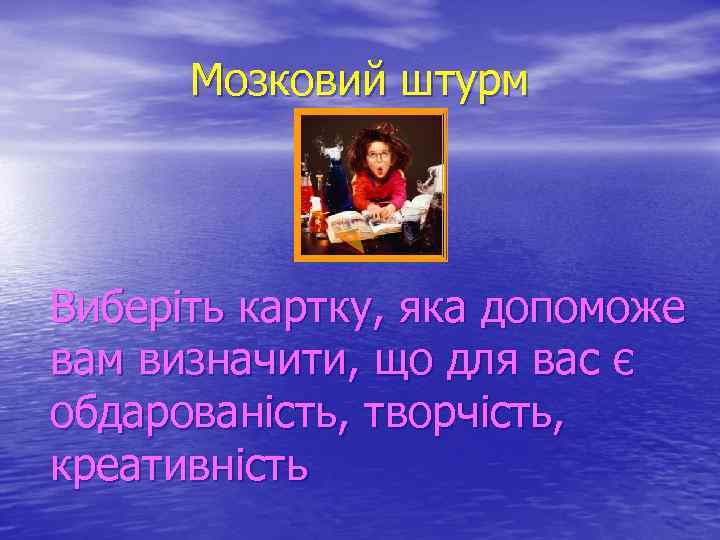 Мозковий штурм

Виберіть картку, яка допоможе вам визначити, що для вас є обдарованість, творчість, креативність